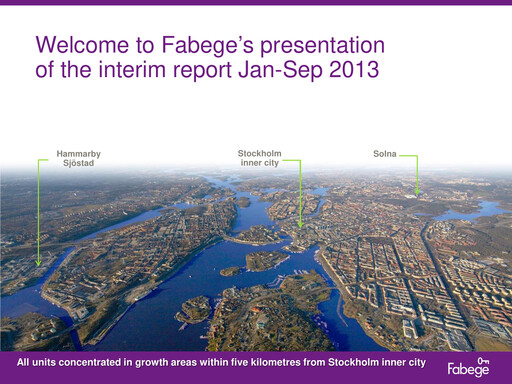 Welcome to Fabege's presentation of the interim report Jan-Sep 2013

Hammarby Sjöstad

Stockholm inner city

Solna

All units concentrated in growth areas within five kilometres from Stockholm inner city

Fabege